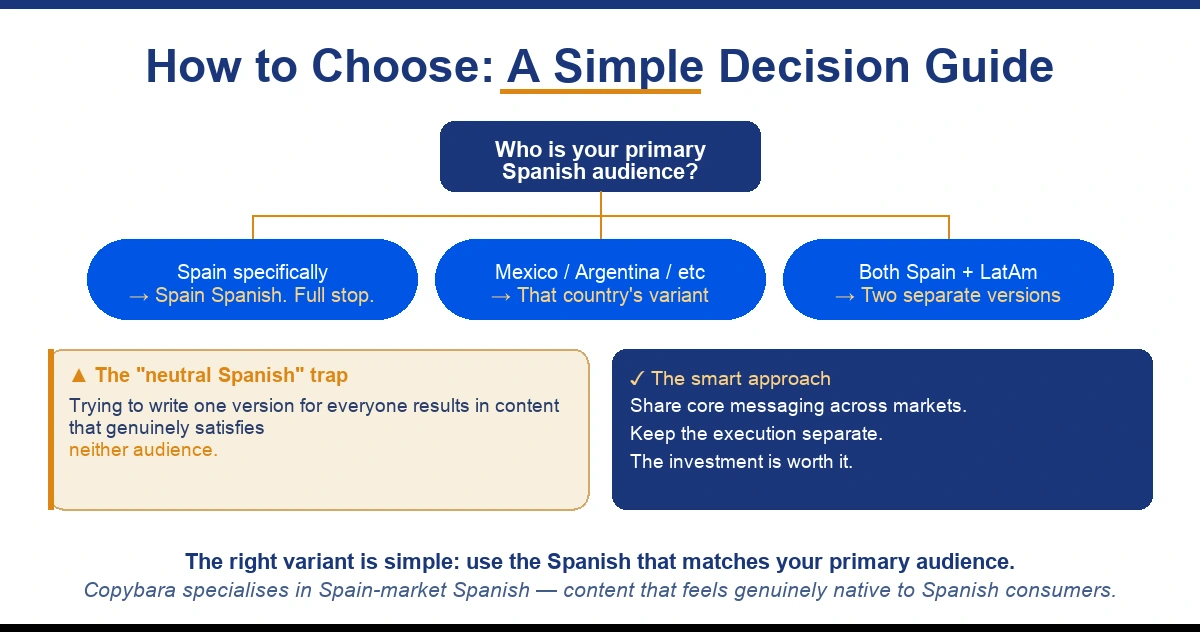 How to Choose: A Simple Decision Guide

Who is your primary Spanish audience?

Spain specifically
→ Spain Spanish. Full stop.

Mexico / Argentina / etc
→ That country's variant

Both Spain + LatAm
→ Two separate versions

▲ The "neutral Spanish" trap
Trying to write one version for everyone results in content that genuinely satisfies neither audience.

✓ The smart approach
Share core messaging across markets.
Keep the execution separate.
The investment is worth it.

The right variant is simple: use the Spanish that matches your primary audience.
Copybara specialises in Spain-market Spanish — content that feels genuinely native to Spanish consumers.